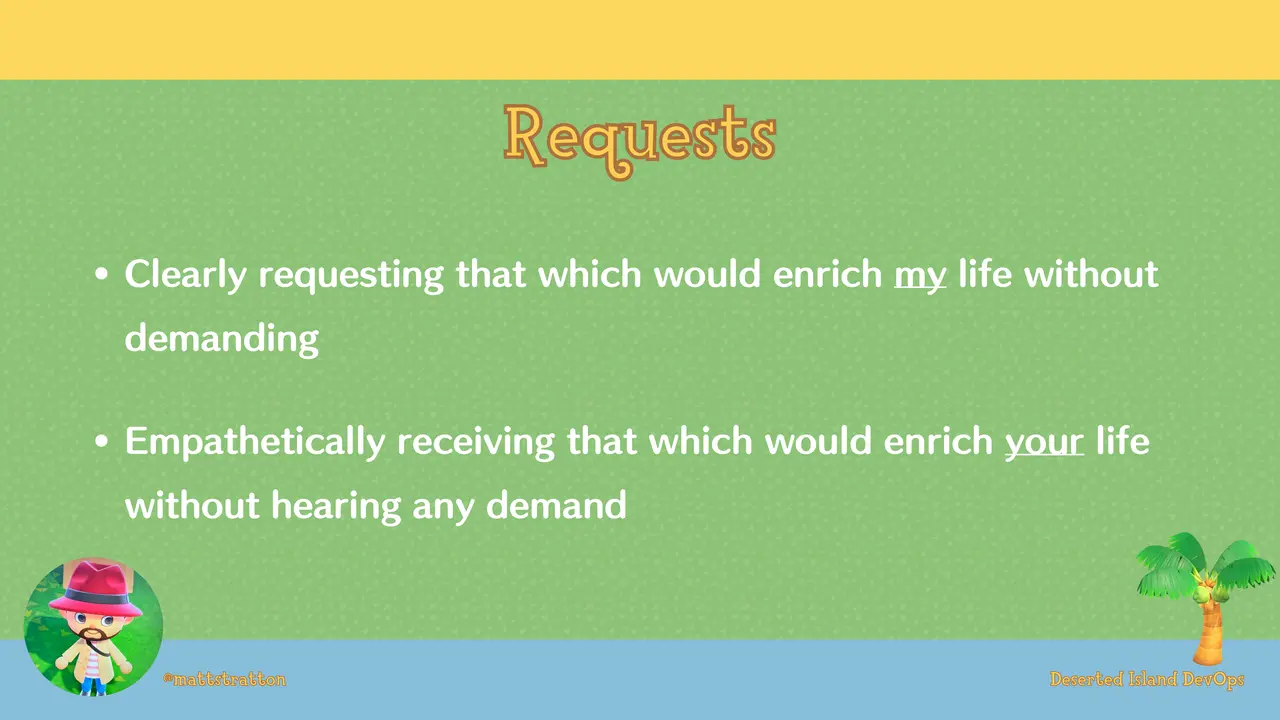 Requests

• Clearly requesting that which would enrich my life without demanding

• Empathetically receiving that which would enrich your life without hearing any demand

@mattstratton

Deserted Island DevOps